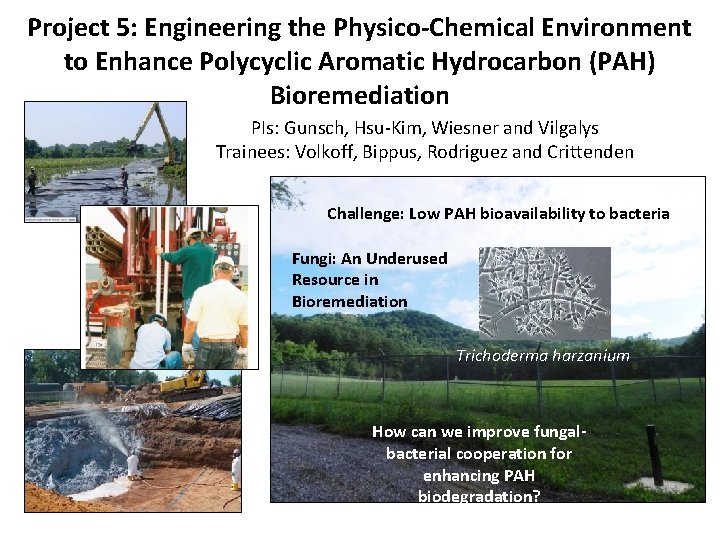 Project 5: Engineering the Physico-Chemical Environment to Enhance Polycyclic Aromatic Hydrocarbon (PAH) Bioremediation

PIs: Gunsch, Hsu-Kim, Wiesner and Vilgalys
Trainees: Volkoff, Bippus, Rodriguez and Crittenden

Challenge: Low PAH bioavailability to bacteria

Fungi: An Underused Resource in Bioremediation

Trichoderma harzanium

How can we improve fungal-bacterial cooperation for enhancing PAH biodegradation?